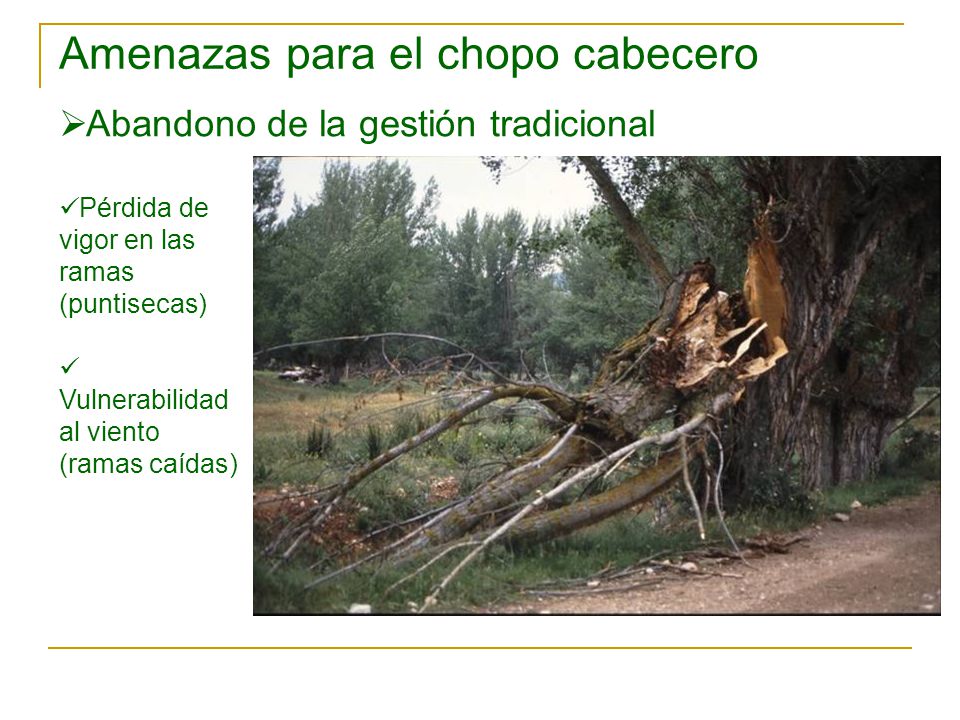 Amenazas para el chopo cabecero

➢Abandono de la gestión tradicional

✓Pérdida de vigor en las ramas (puntisecas)

✓ Vulnerabilidad al viento (ramas caídas)